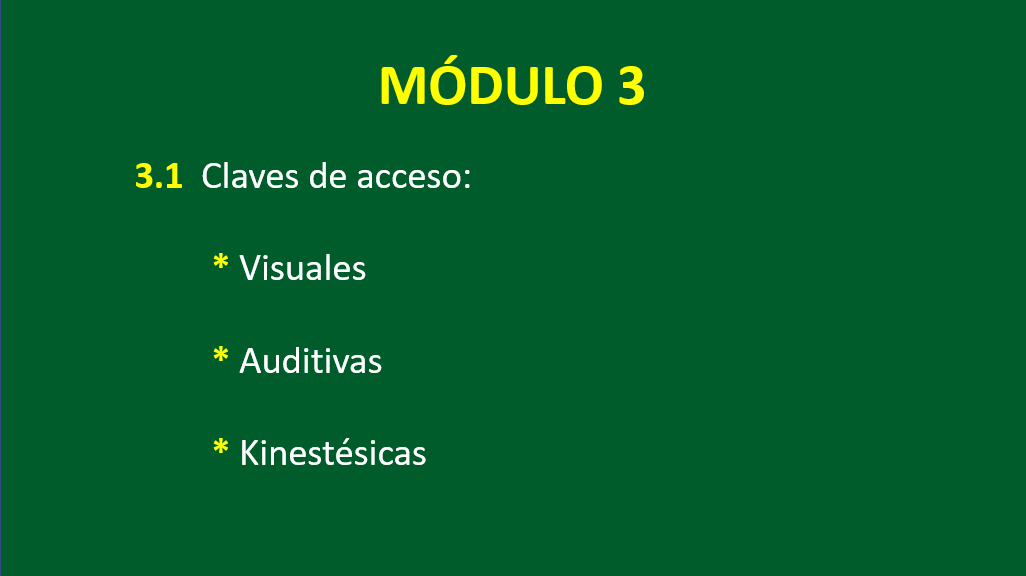 MÓDULO 3

3.1 Claves de acceso:

* Visuales

* Auditivas

* Kinestésicas